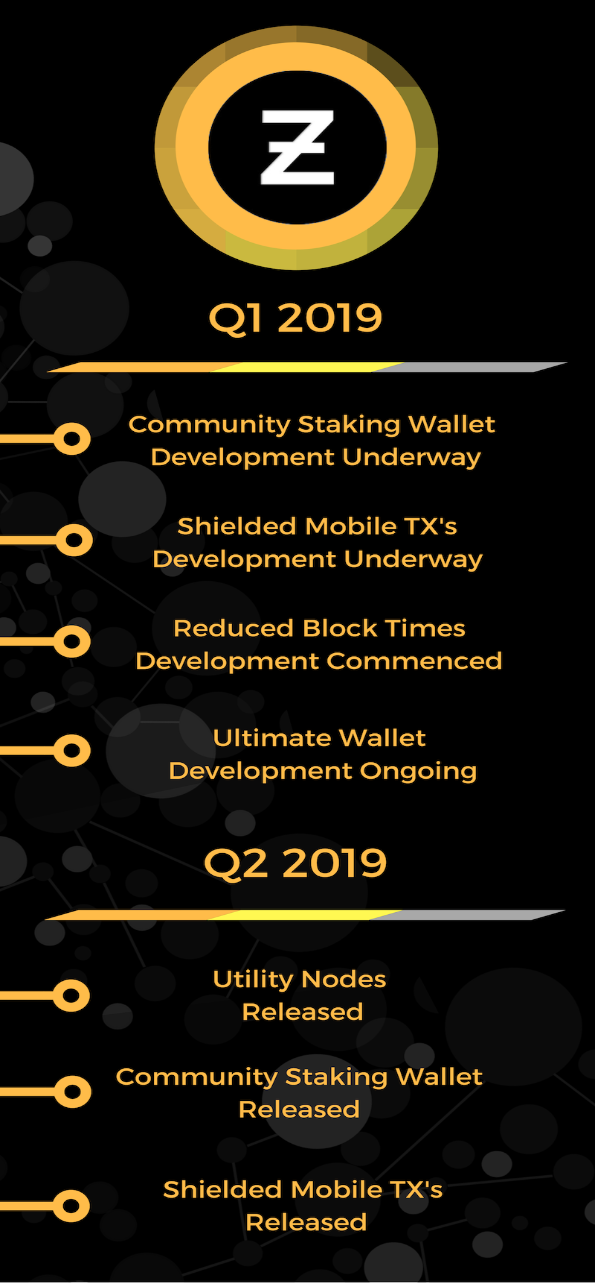 Ƶ

Q1 2019

Community Staking Wallet Development Underway

Shielded Mobile TX's Development Underway

Reduced Block Times Development Commenced

Ultimate Wallet Development Ongoing

Q2 2019

Utility Nodes Released

Community Staking Wallet Released

Shielded Mobile TX's Released